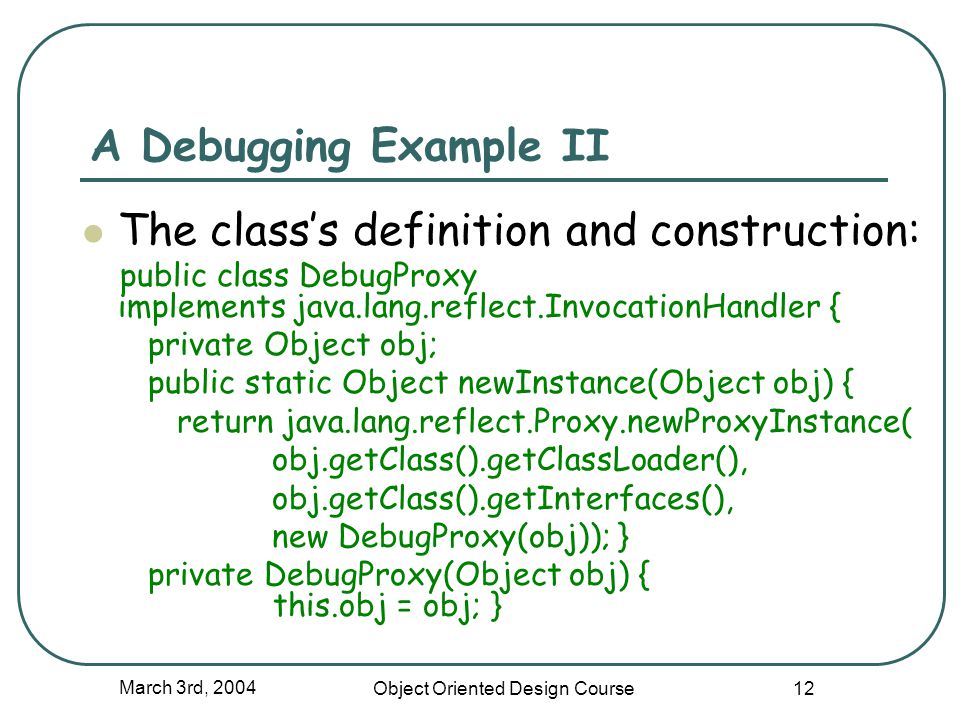 A Debugging Example II

The class's definition and construction:

public class DebugProxy
implements java.lang.reflect.InvocationHandler {
private Object obj;
public static Object newInstance(Object obj) {
return java.lang.reflect.Proxy.newProxyInstance(
obj.getClass().getClassLoader(),
obj.getClass().getInterfaces(),
new DebugProxy(obj)); }
private DebugProxy(Object obj) {
this.obj = obj; }

March 3rd, 2004

Object Oriented Design Course

12